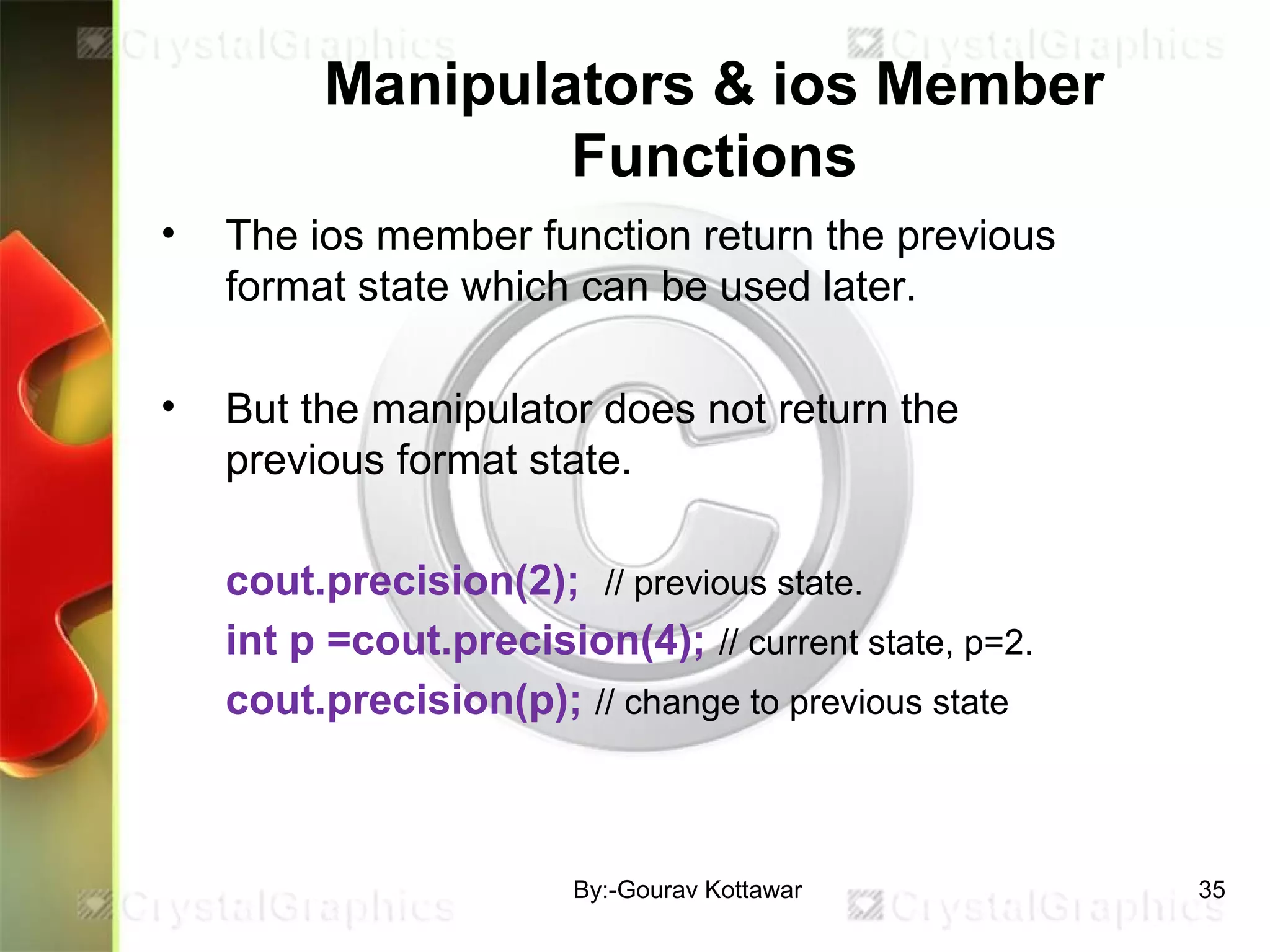 CrystalGraphics CrystalGraphics

Manipulators & ios Member Functions

• The ios member function return the previous format state which can be used later.

• But the manipulator does not return the previous format state.

cout.precision(2); // previous state.
int p =cout.precision(4); // current state, p=2.
cout.precision(p); // change to previous state

CrystalGraphics By:-Gourav Kottawar CrystalGraphics 35